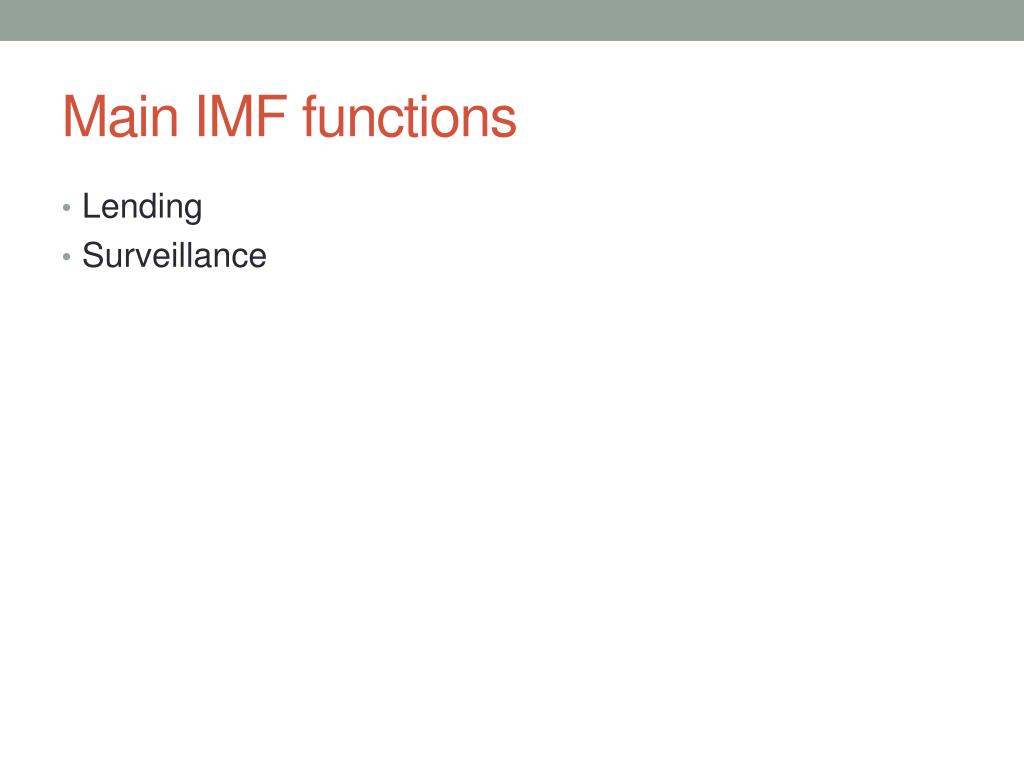 Main IMF functions

• Lending
• Surveillance